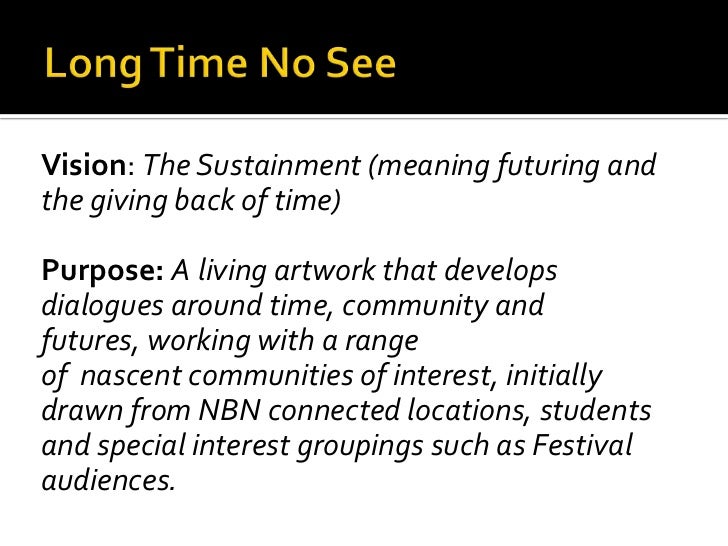 Long Time No See

Vision: The Sustainment (meaning futuring and the giving back of time)

Purpose: A living artwork that develops dialogues around time, community and futures, working with a range of nascent communities of interest, initially drawn from NBN connected locations, students and special interest groupings such as Festival audiences.